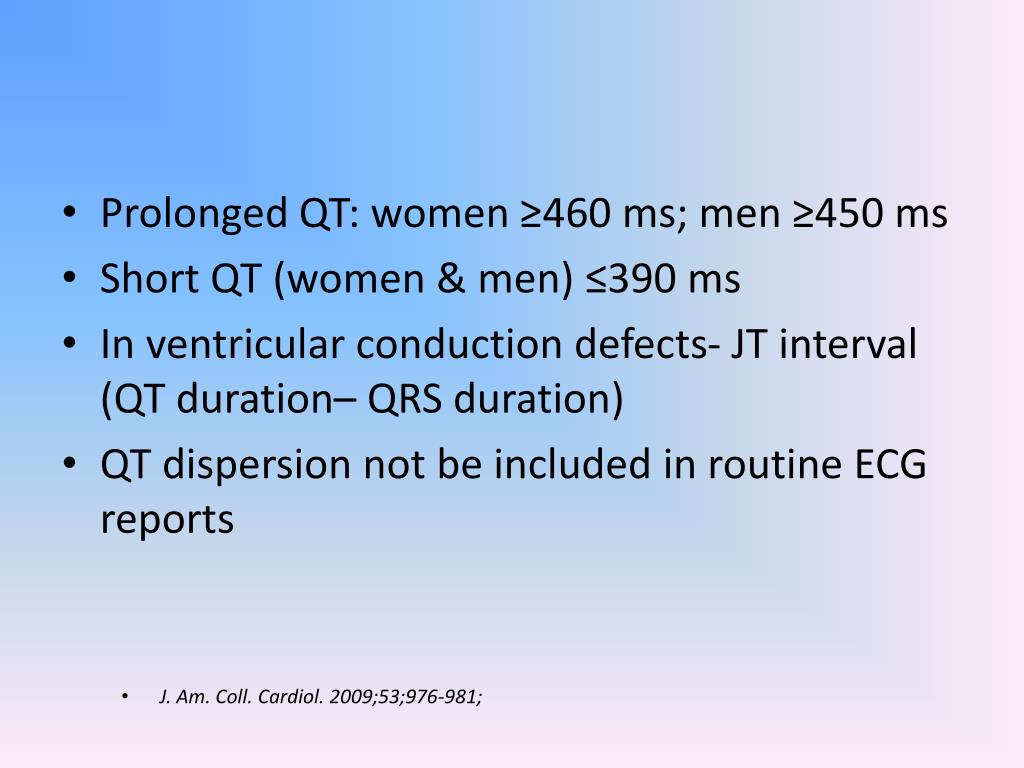 • Prolonged QT: women ≥460 ms; men ≥450 ms
• Short QT (women & men) ≤390 ms
• In ventricular conduction defects- JT interval (QT duration– QRS duration)
• QT dispersion not be included in routine ECG reports

• J. Am. Coll. Cardiol. 2009;53;976-981;